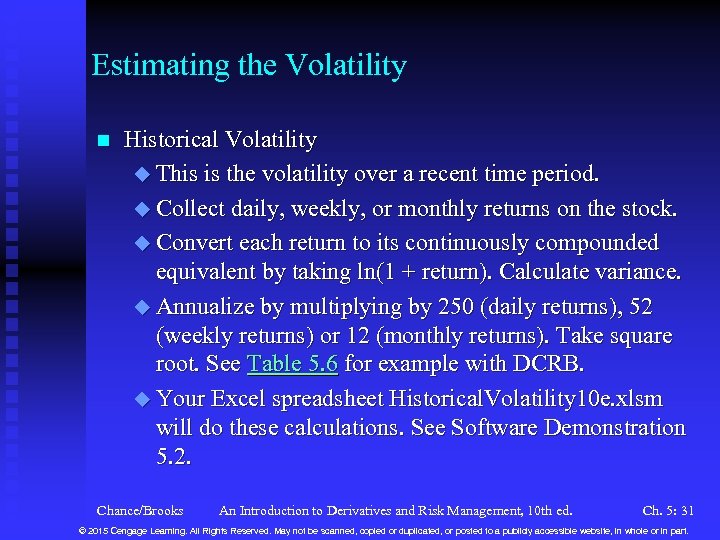 Estimating the Volatility

Historical Volatility

This is the volatility over a recent time period.

Collect daily, weekly, or monthly returns on the stock.

Convert each return to its continuously compounded equivalent by taking ln(1 + return). Calculate variance.

Annualize by multiplying by 250 (daily returns), 52 (weekly returns) or 12 (monthly returns). Take square root. See Table 5.6 for example with DCRB.

Your Excel spreadsheet HistoricalVolatility10e.xlsm will do these calculations. See Software Demonstration 5.2.

Chance/Brooks An Introduction to Derivatives and Risk Management, 10th ed. Ch. 5: 31

© 2015 Cengage Learning. All Rights Reserved. May not be scanned, copied or duplicated, or posted to a publicly accessible website, in whole or in part.